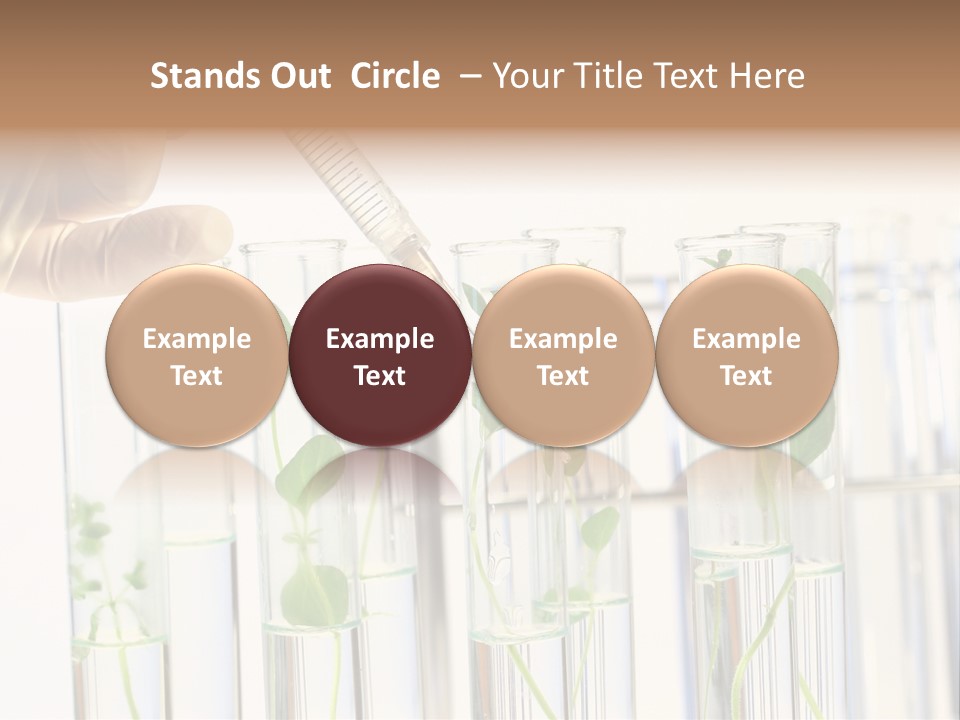 Stands Out Circle – Your Title Text Here

Example Text

Example Text

Example Text

Example Text